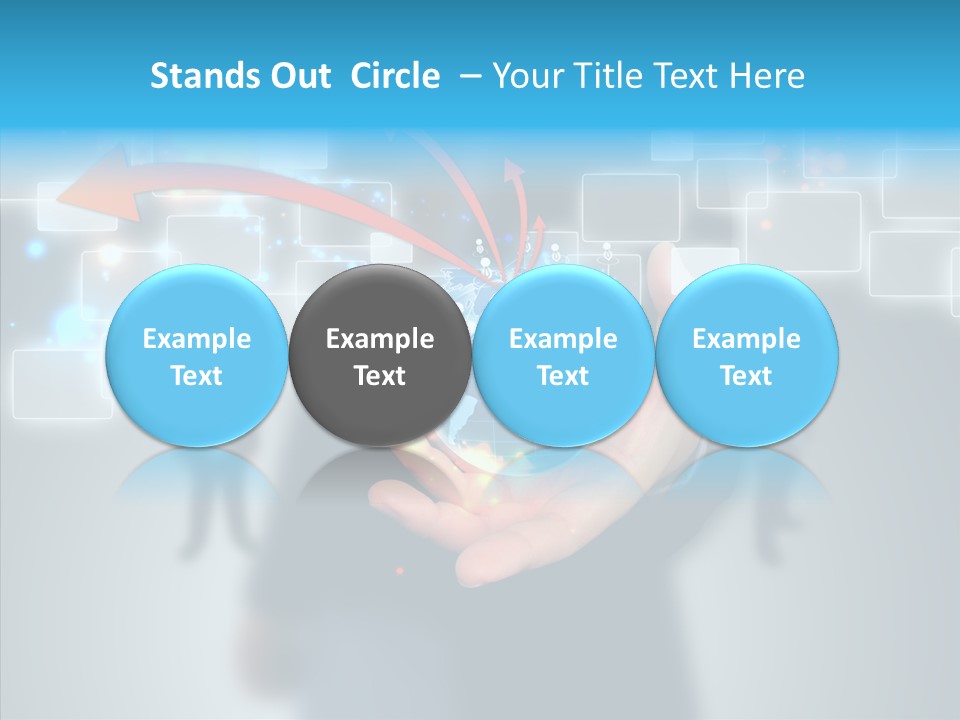 Stands Out Circle – Your Title Text Here

Example Text

Example Text

Example Text

Example Text